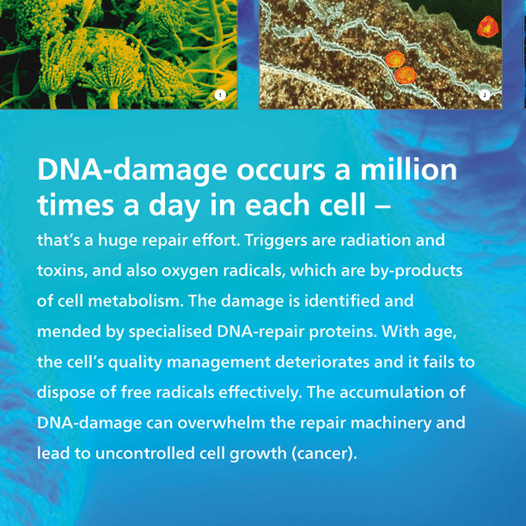 1

2

DNA-damage occurs a million times a day in each cell –
that's a huge repair effort. Triggers are radiation and toxins, and also oxygen radicals, which are by-products of cell metabolism. The damage is identified and mended by specialised DNA-repair proteins. With age, the cell's quality management deteriorates and it fails to dispose of free radicals effectively. The accumulation of DNA-damage can overwhelm the repair machinery and lead to uncontrolled cell growth (cancer).